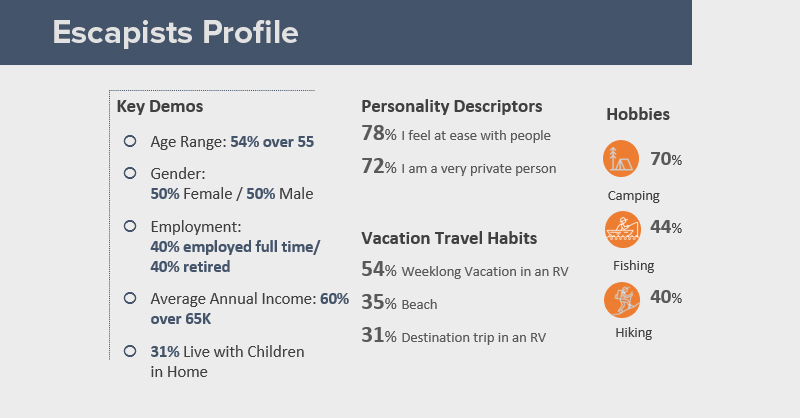 Escapists Profile

Key Demos

Age Range: 54% over 55

Gender:
50% Female / 50% Male

Employment:
40% employed full time/
40% retired

Average Annual Income: 60% over 65K

31% Live with Children in Home

Personality Descriptors
78% I feel at ease with people
72% I am a very private person

Vacation Travel Habits
54% Weeklong Vacation in an RV
35% Beach
31% Destination trip in an RV

Hobbies
70%
Camping
44%
Fishing
40%
Hiking